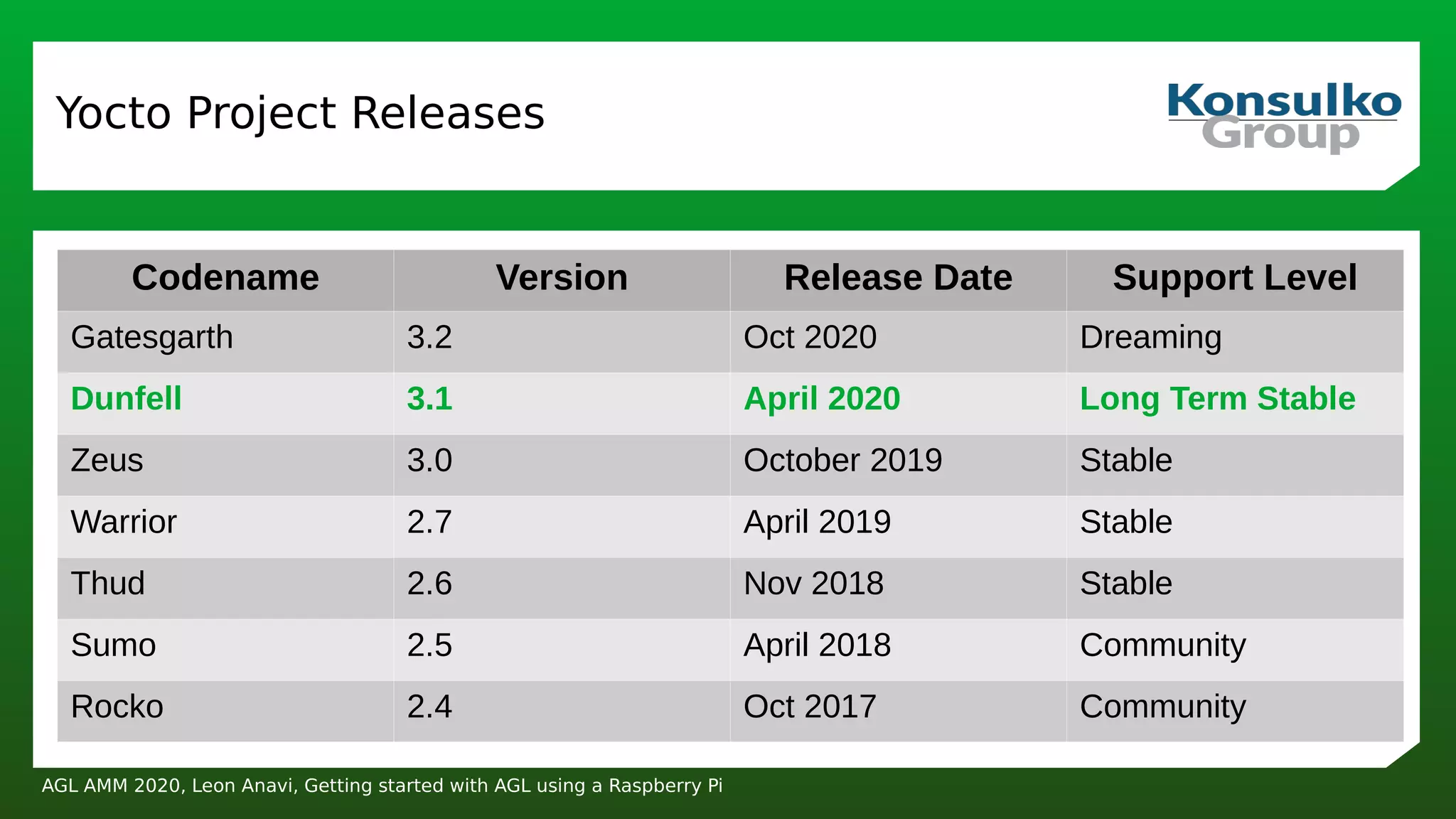 Yocto Project Releases

Konsulko Group

| Codename | Version | Release Date | Support Level |
|---|---|---|---|
| Gatesgarth | 3.2 | Oct 2020 | Dreaming |
| Dunfell | 3.1 | April 2020 | Long Term Stable |
| Zeus | 3.0 | October 2019 | Stable |
| Warrior | 2.7 | April 2019 | Stable |
| Thud | 2.6 | Nov 2018 | Stable |
| Sumo | 2.5 | April 2018 | Community |
| Rocko | 2.4 | Oct 2017 | Community |

AGL AMM 2020, Leon Anavi, Getting started with AGL using a Raspberry Pi